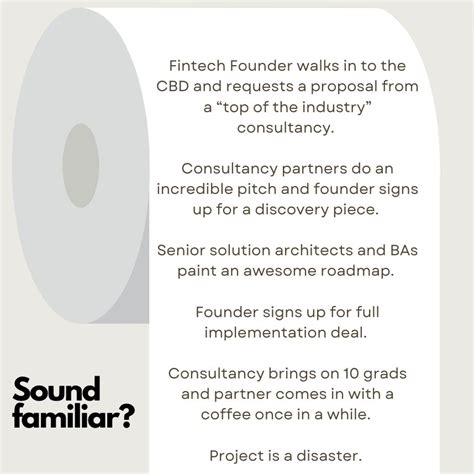 Fintech Founder walks in to the CBD and requests a proposal from a “top of the industry” consultancy.

Consultancy partners do an incredible pitch and founder signs up for a discovery piece.

Senior solution architects and BAs paint an awesome roadmap.

Founder signs up for full implementation deal.

Consultancy brings on 10 grads and partner comes in with a coffee once in a while.

Project is a disaster.

Sound familiar?